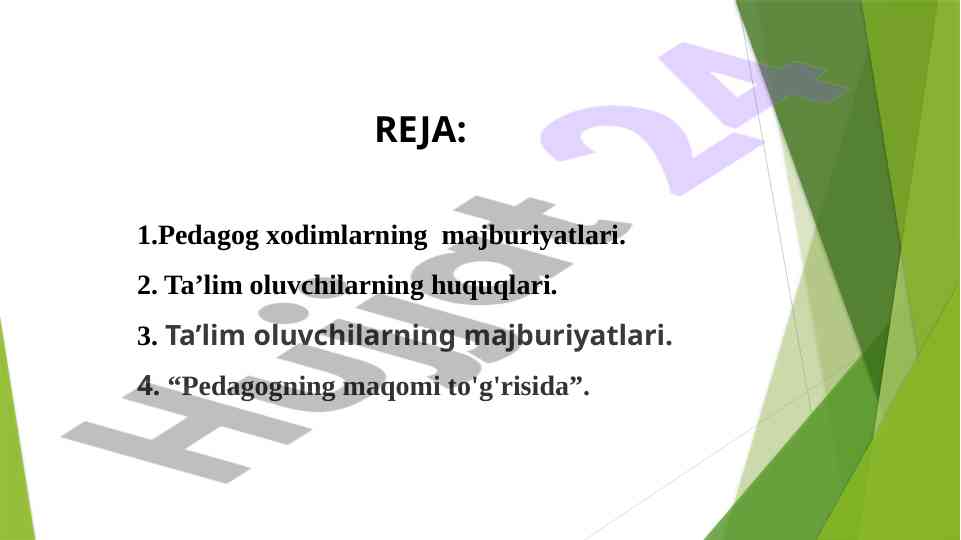 REJA:

1.Pedagog xodimlarning majburiyatlari.

2. Ta’lim oluvchilarning huquqlari.

3. Ta’lim oluvchilarning majburiyatlari.

4. “Pedagogning maqomi to'g'risida”.

Hujjat 24